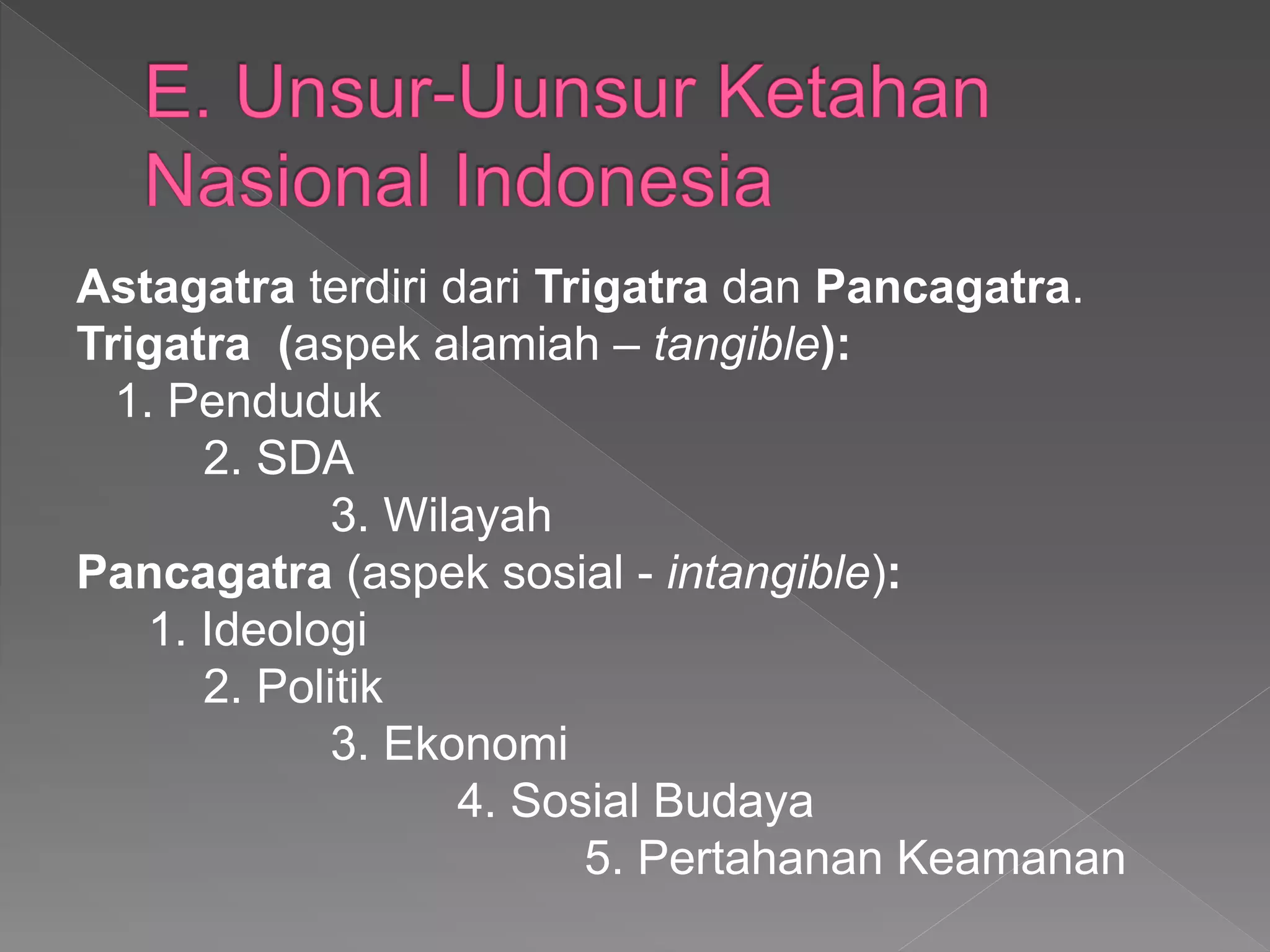 E. Unsur-Uunsur Ketahan Nasional Indonesia

Astagatra terdiri dari Trigatra dan Pancagatra.
Trigatra (aspek alamiah – tangible):
1. Penduduk
2. SDA
3. Wilayah
Pancagatra (aspek sosial - intangible):
1. Ideologi
2. Politik
3. Ekonomi
4. Sosial Budaya
5. Pertahanan Keamanan